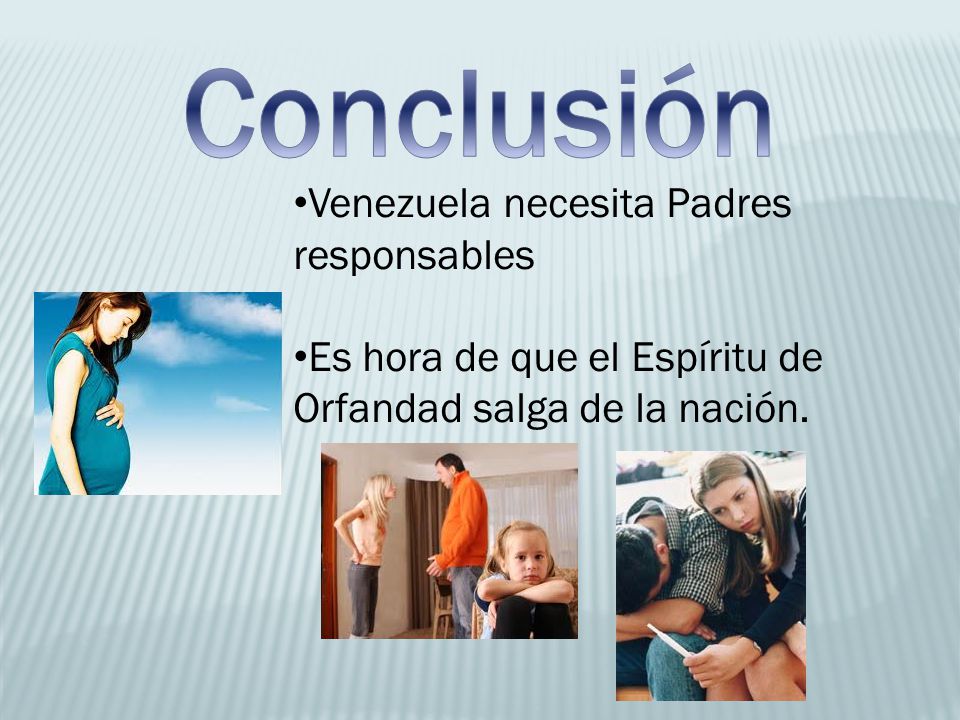 Conclusión

•Venezuela necesita Padres responsables

•Es hora de que el Espíritu de Orfandad salga de la nación.